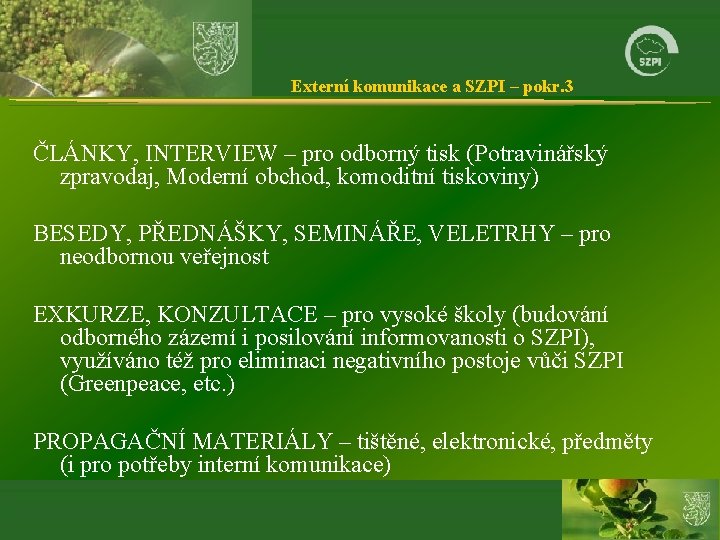 SZPI

Externí komunikace a SZPI – pokr.3

ČLÁNKY, INTERVIEW – pro odborný tisk (Potravinářský zpravodaj, Moderní obchod, komoditní tiskoviny)

BESEDY, PŘEDNÁŠKY, SEMINÁŘE, VELETRHY – pro neodbornou veřejnost

EXKURZE, KONZULTACE – pro vysoké školy (budování odborného zázemí i posilování informovanosti o SZPI), využíváno též pro eliminaci negativního postoje vůči SZPI (Greenpeace, etc.)

PROPAGAČNÍ MATERIÁLY – tištěné, elektronické, předměty (i pro potřeby interní komunikace)